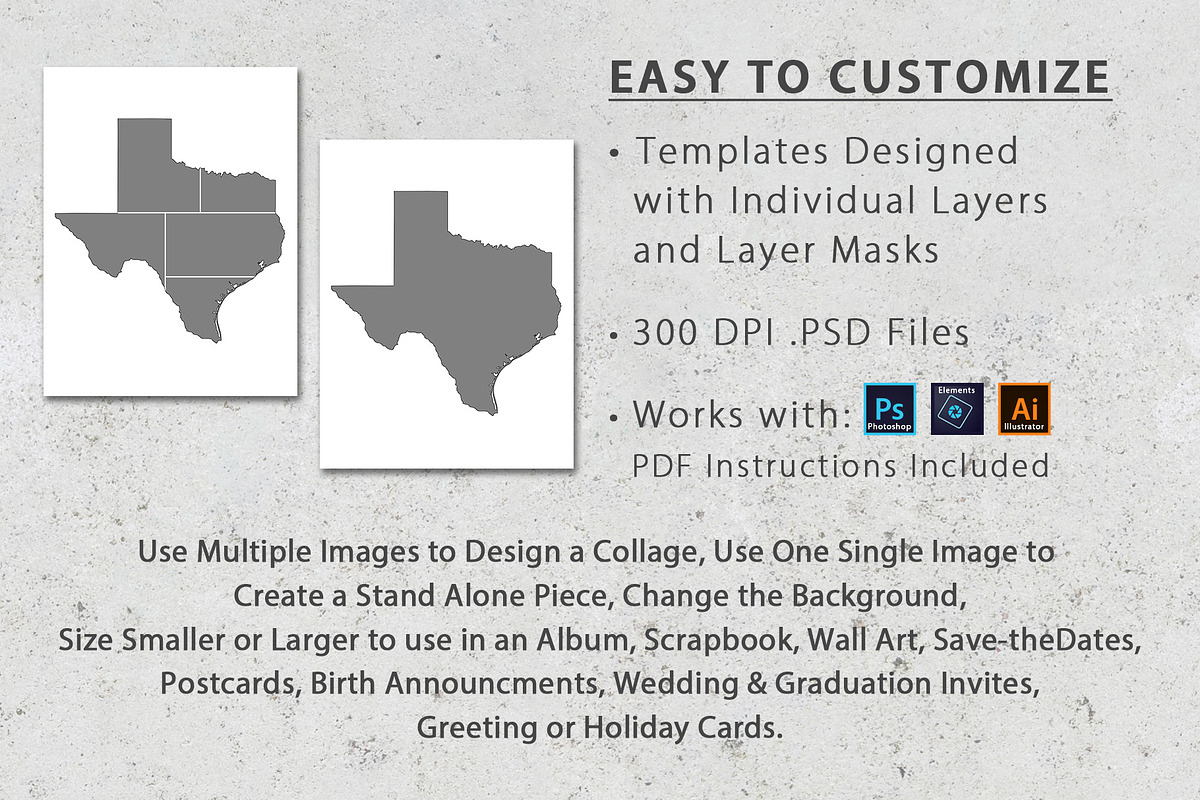 EASY TO CUSTOMIZE

• Templates Designed with Individual Layers and Layer Masks

• 300 DPI .PSD Files

• Works with: Ps Photoshop Elements Ai Illustrator
PDF Instructions Included

Use Multiple Images to Design a Collage, Use One Single Image to Create a Stand Alone Piece, Change the Background, Size Smaller or Larger to use in an Album, Scrapbook, Wall Art, Save-theDates, Postcards, Birth Announcments, Wedding & Graduation Invites, Greeting or Holiday Cards.